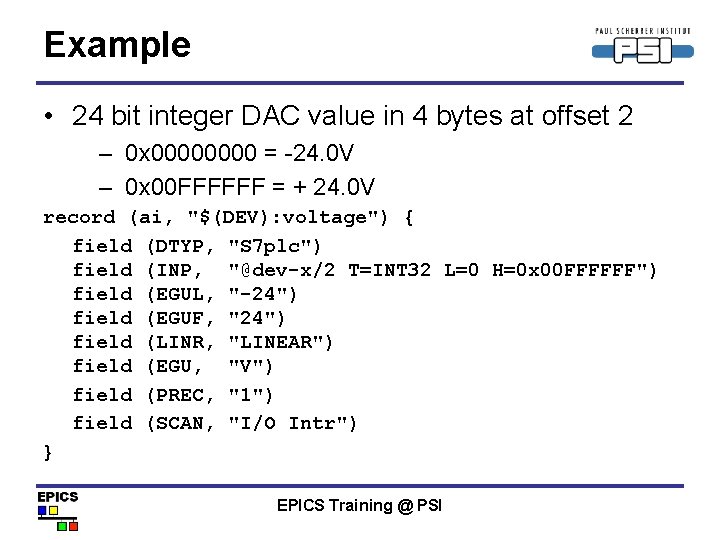 Example

PAUL SCHERRER INSTITUT
PSI

• 24 bit integer DAC value in 4 bytes at offset 2
  – 0x00000000 = -24.0V
  – 0x00FFFFFF = + 24.0V

record (ai, "$(DEV):voltage") {
  field (DTYP, "S7plc")
  field (INP,  "@dev-x/2 T=INT32 L=0 H=0x00FFFFFF")
  field (EGUL, "-24")
  field (EGUF, "24")
  field (LINR, "LINEAR")
  field (EGU,  "V")
  field (PREC, "1")
  field (SCAN, "I/O Intr")
}

EPICS

EPICS Training @ PSI